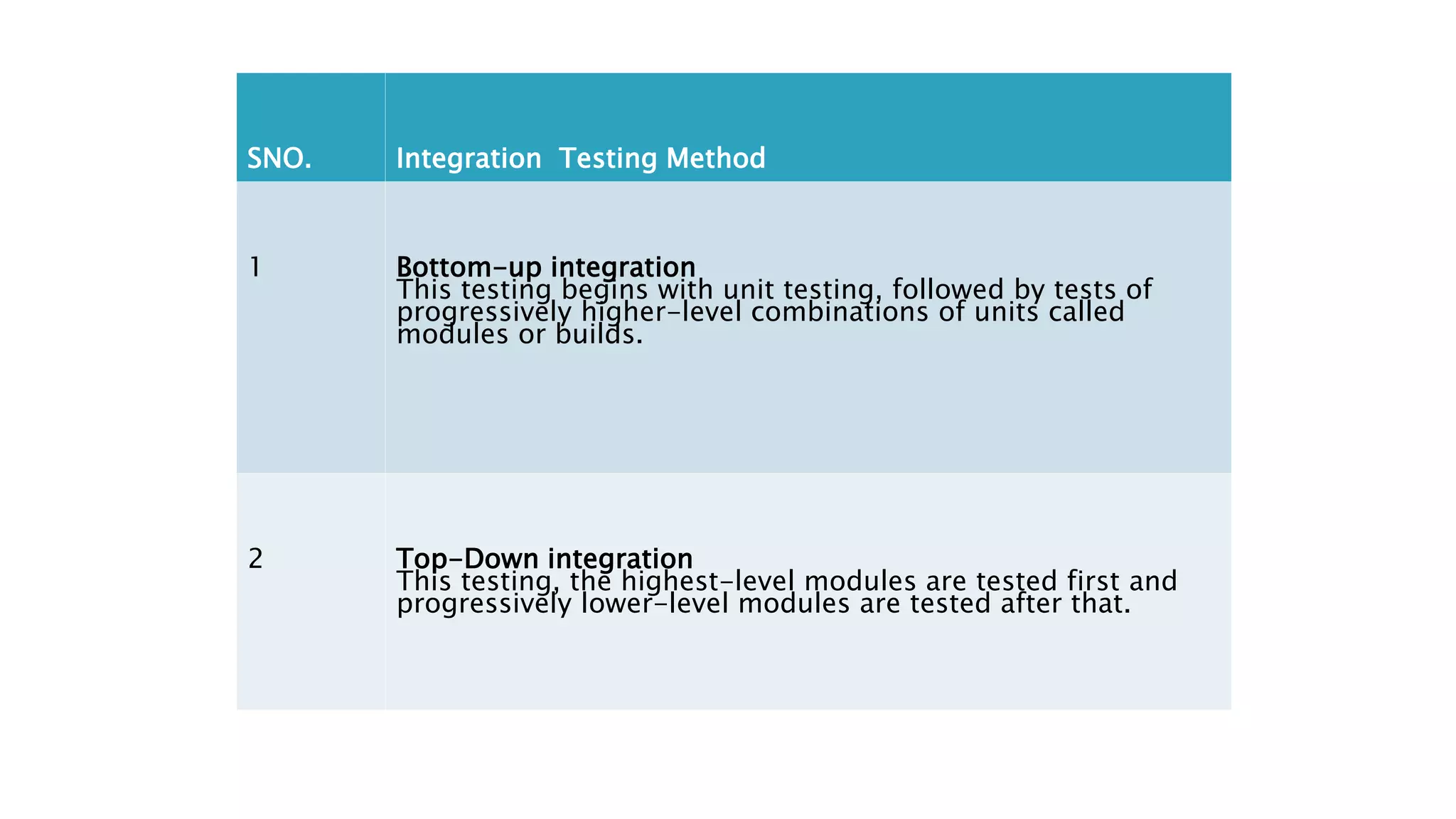 | SNO. | Integration  Testing Method |
|---|---|
| 1 | **Bottom-up integration** This testing begins with unit testing, followed by tests of progressively higher-level combinations of units called modules or builds. |
| 2 | **Top-Down integration** This testing, the highest-level modules are tested first and progressively lower-level modules are tested after that. |